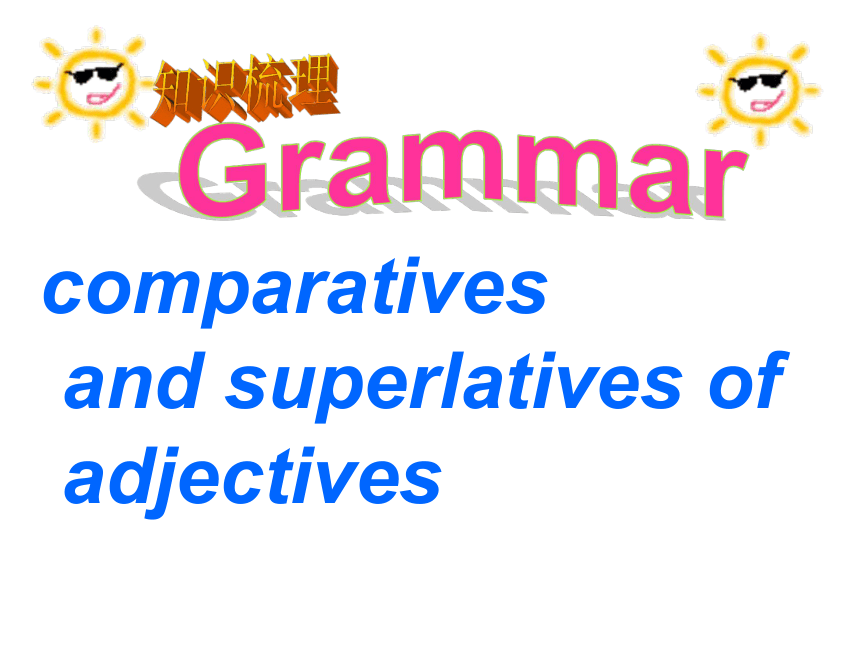 知识梳理

Grammar

comparatives and superlatives of adjectives